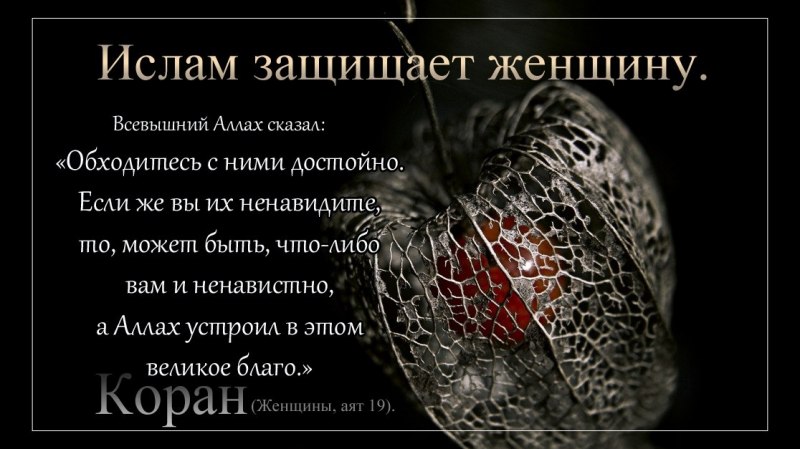 Ислам защищает женщину.

Всевышний Аллах сказал:
«Обходитесь с ними достойно. Если же вы их ненавидите, то, может быть, что-либо вам и ненавистно, а Аллах устроил в этом великое благо.»

Коран (Женщины, аят 19).